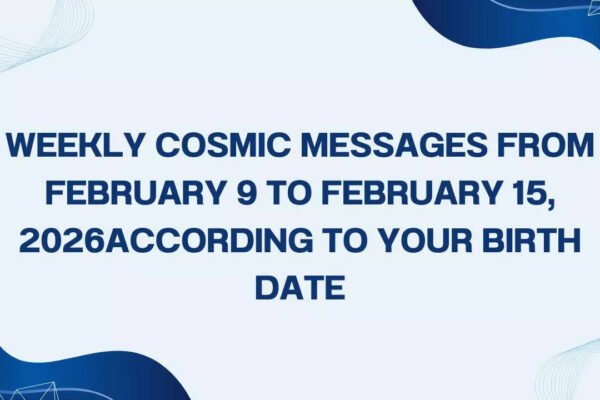 WEEKLY COSMIC MESSAGES FROM FEBRUARY 9 TO FEBRUARY 15, 2026ACCORDING TO YOUR BIRTH DATE